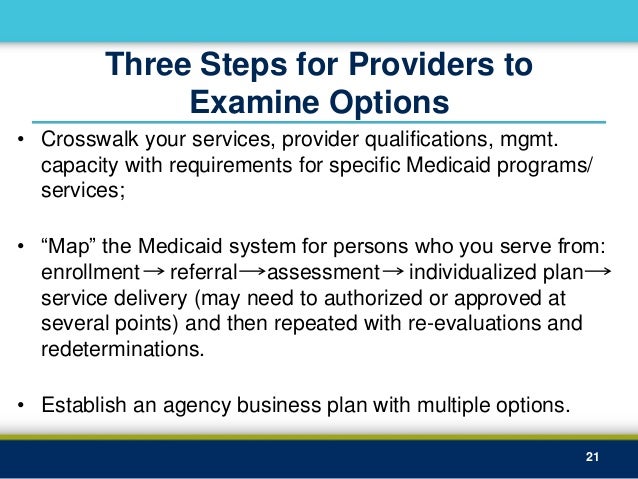 Three Steps for Providers to Examine Options

• Crosswalk your services, provider qualifications, mgmt. capacity with requirements for specific Medicaid programs/ services;

• “Map” the Medicaid system for persons who you serve from: enrollment → referral → assessment → individualized plan → service delivery (may need to authorized or approved at several points) and then repeated with re-evaluations and redeterminations.

• Establish an agency business plan with multiple options.

21